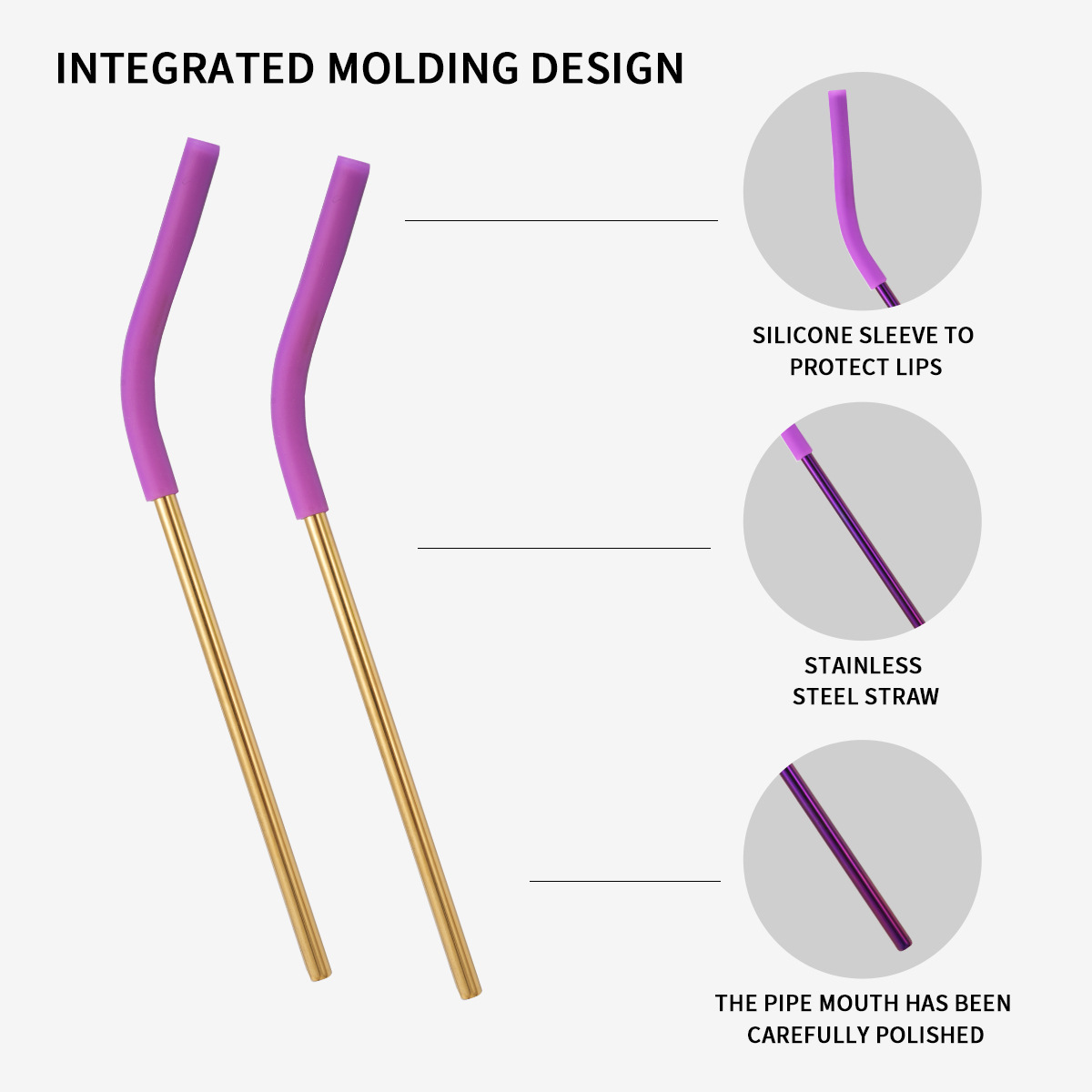 INTEGRATED MOLDING DESIGN

SILICONE SLEEVE TO PROTECT LIPS

STAINLESS STEEL STRAW

THE PIPE MOUTH HAS BEEN CAREFULLY POLISHED